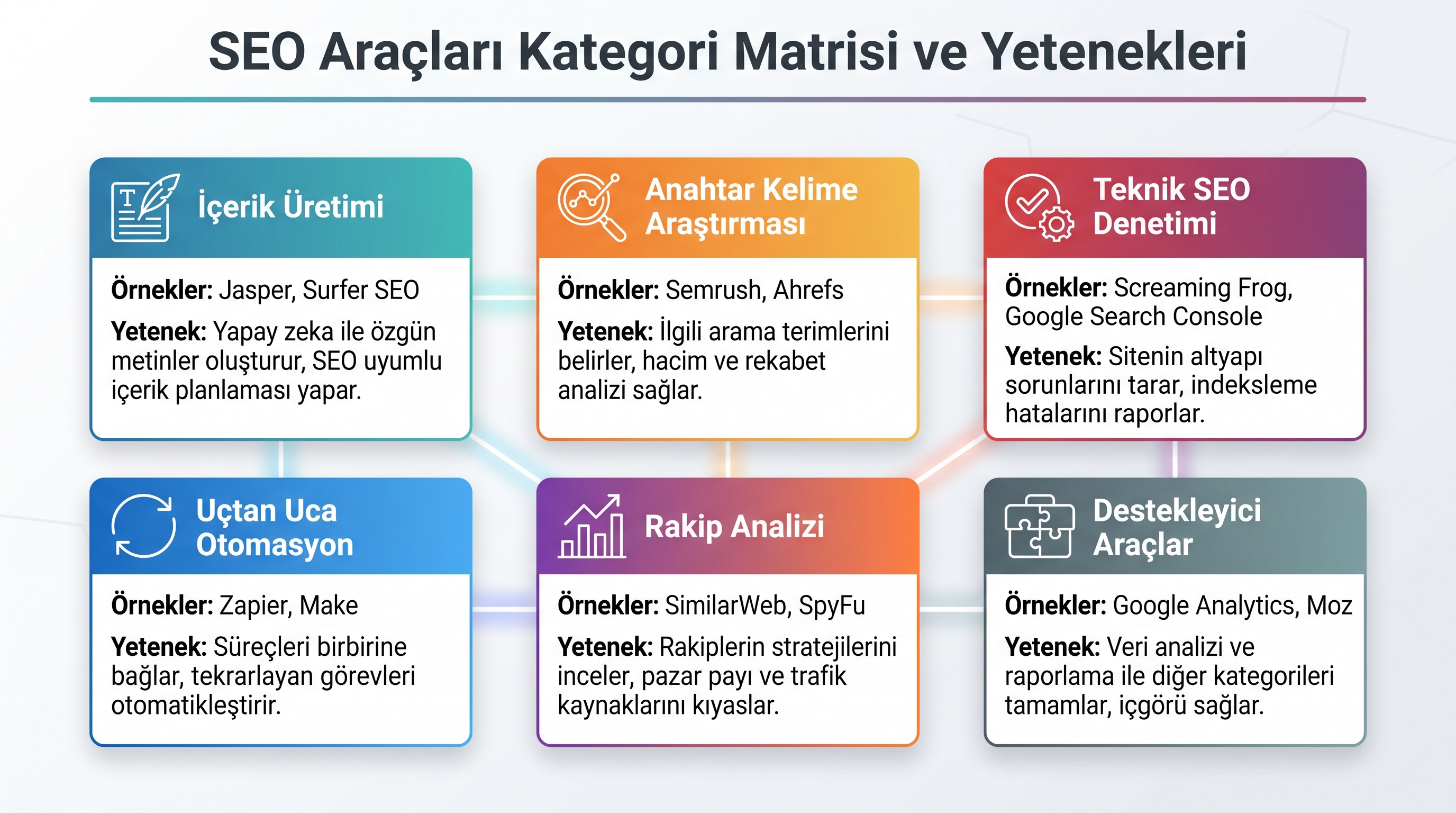 SEO Araçları Kategori Matrisi ve Yetenekleri

İçerik Üretimi

Örnekler: Jasper, Surfer SEO

Yetenek: Yapay zeka ile özgün metinler oluşturur, SEO uyumlu içerik planlaması yapar.

Anahtar Kelime Araştırması

Örnekler: Semrush, Ahrefs

Yetenek: İlgili arama terimlerini belirler, hacim ve rekabet analizi sağlar.

Teknik SEO Denetimi

Örnekler: Screaming Frog, Google Search Console

Yetenek: Sitenin altyapı sorunlarını tarar, indeksleme hatalarını raporlar.

Uçtan Uca Otomasyon

Örnekler: Zapier, Make

Yetenek: Süreçleri birbirine bağlar, tekrarlayan görevleri otomatikleştirir.

Rakip Analizi

Örnekler: SimilarWeb, SpyFu

Yetenek: Rakiplerin stratejilerini inceler, pazar payı ve trafik kaynaklarını kıyaslar.

Destekleyici Araçlar

Örnekler: Google Analytics, Moz

Yetenek: Veri analizi ve raporlama ile diğer kategorileri tamamlar, içgörü sağlar.